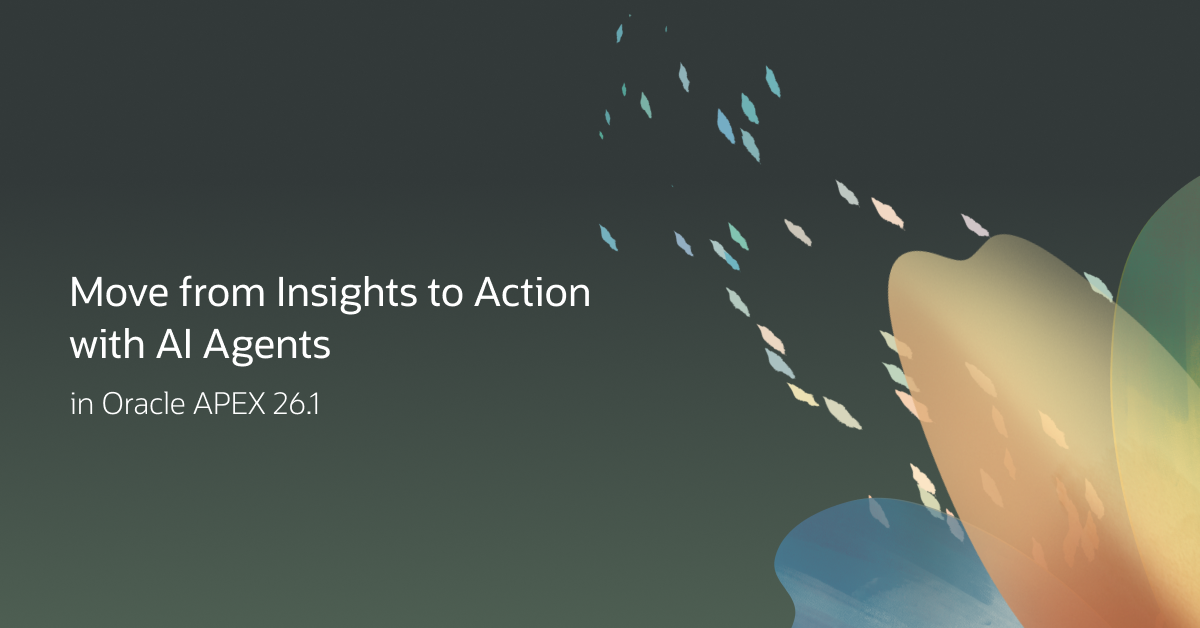 Move from Insights to Action with AI Agents

in Oracle APEX 26.1